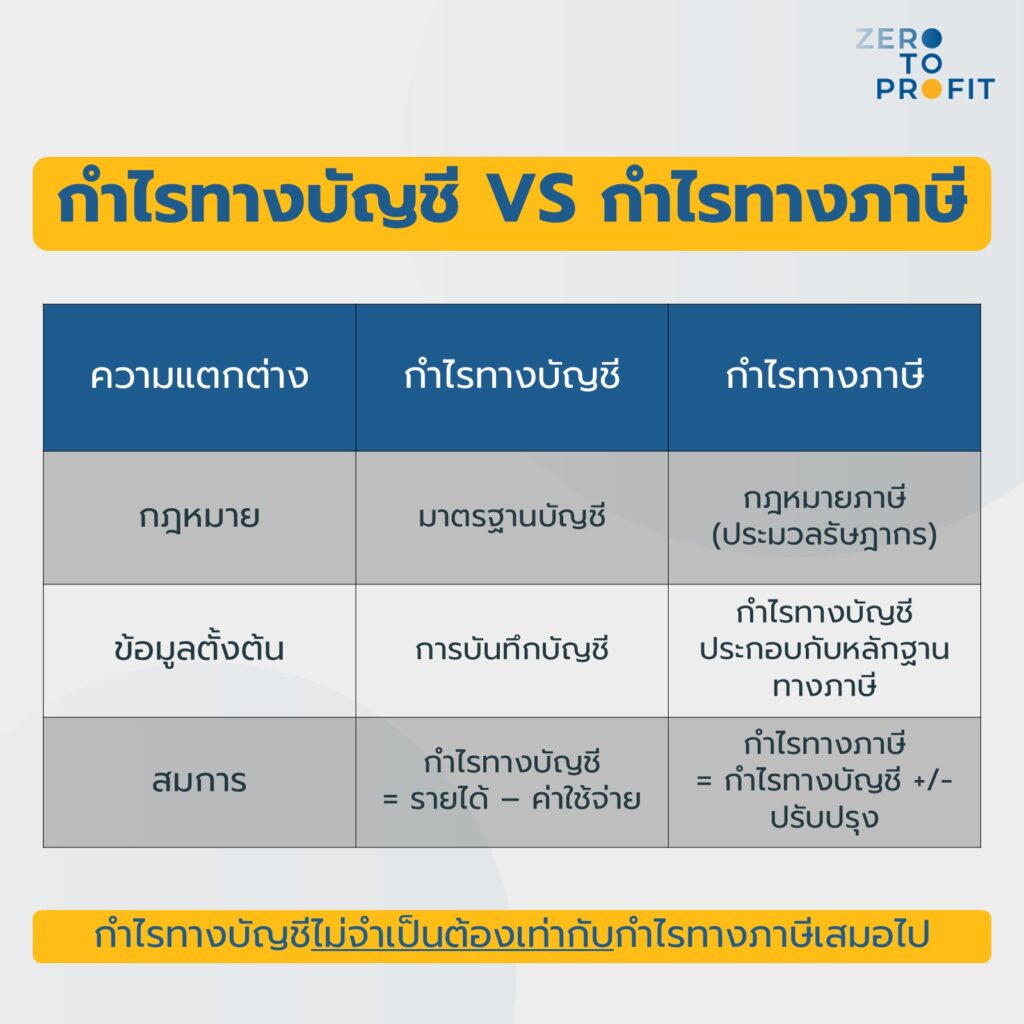 ZERO
TO
PROFIT

กำไรทางบัญชี VS กำไรทางภาษี

| ความแตกต่าง | กำไรทางบัญชี | กำไรทางภาษี |
|---|---|---|
| กฎหมาย | มาตรฐานบัญชี | กฎหมายภาษี (ประมวลรัษฎากร) |
| ข้อมูลตั้งต้น | การบันทึกบัญชี | กำไรทางบัญชี ประกอบกับหลักฐานทางภาษี |
| สมการ | กำไรทางบัญชี = รายได้ – ค่าใช้จ่าย | กำไรทางภาษี = กำไรทางบัญชี +/- ปรับปรุง |

กำไรทางบัญชีไม่จำเป็นต้องเท่ากับกำไรทางภาษีเสมอไป